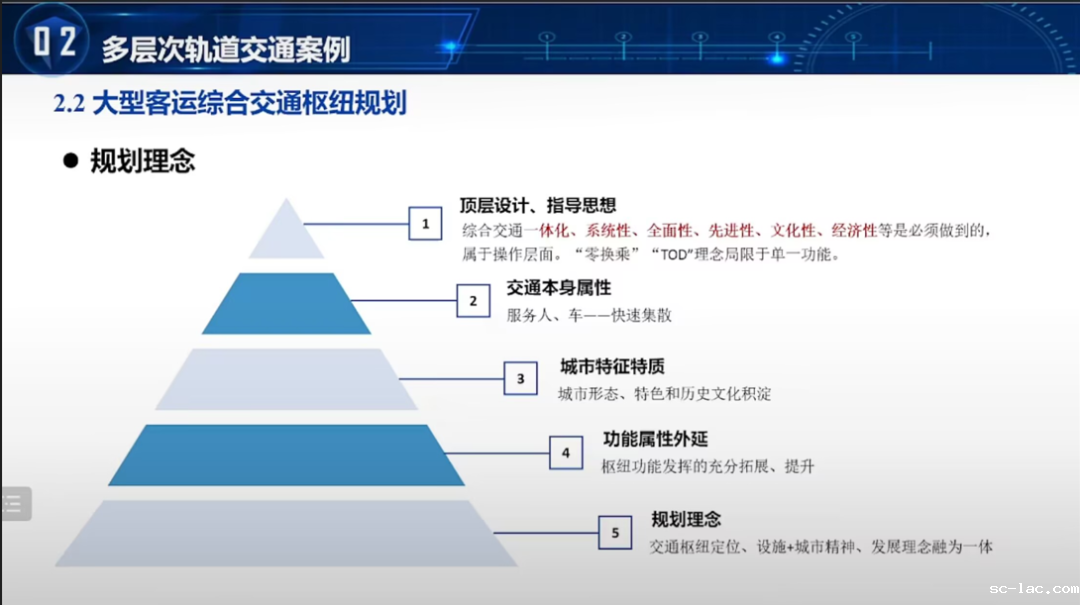 02 多层次轨道交通案例

2.2 大型客运综合交通枢纽规划

● 规划理念

1 顶层设计、指导思想
综合交通一体化、系统性、全面性、先进性、文化性、经济性等是必须做到的，属于操作层面。“零换乘”“TOD”理念局限于单一功能。

2 交通本身属性
服务人、车——快速集散

3 城市特征特质
城市形态、特色和历史文化积淀

4 功能属性外延
枢纽功能发挥的充分拓展、提升

5 规划理念
交通枢纽定位、设施+城市精神、发展理念融为一体

sc-lac.com